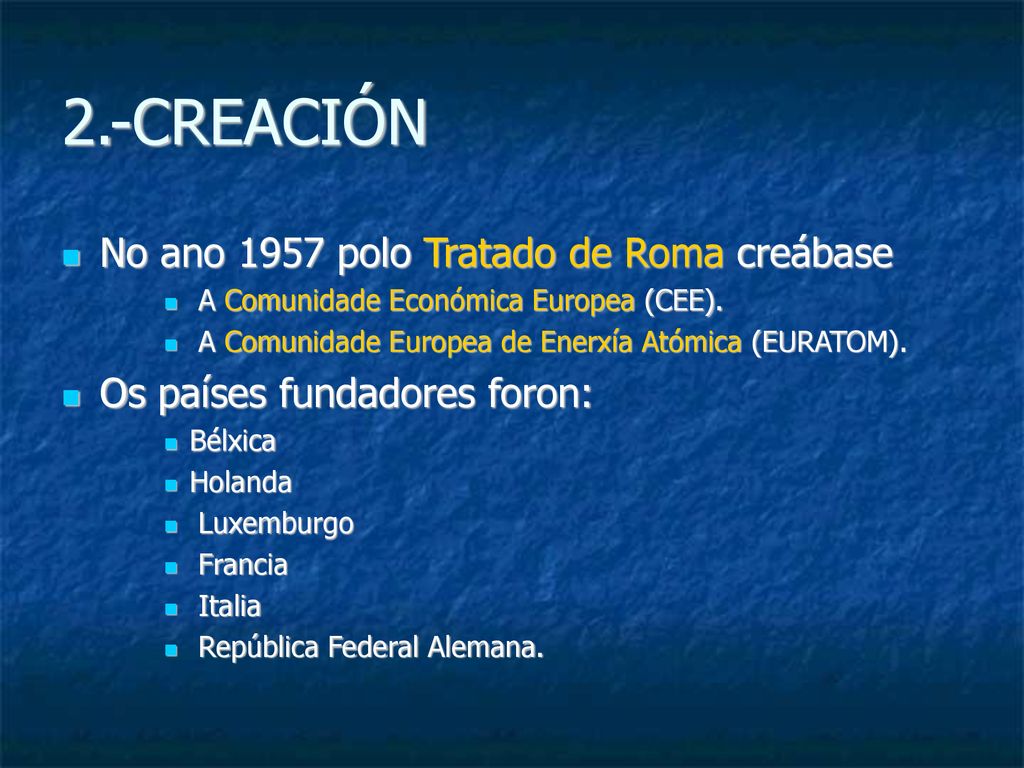 2.-CREACIÓN

No ano 1957 polo Tratado de Roma creábase

A Comunidade Económica Europea (CEE).

A Comunidade Europea de Enerxía Atómica (EURATOM).

Os países fundadores foron:

Bélxica

Holanda

Luxemburgo

Francia

Italia

República Federal Alemana.